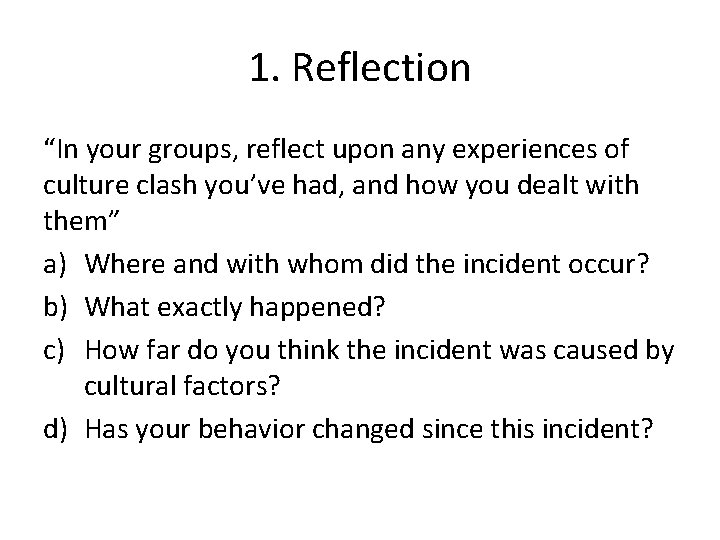 1. Reflection

“In your groups, reflect upon any experiences of culture clash you’ve had, and how you dealt with them”

a) Where and with whom did the incident occur?
b) What exactly happened?
c) How far do you think the incident was caused by cultural factors?
d) Has your behavior changed since this incident?